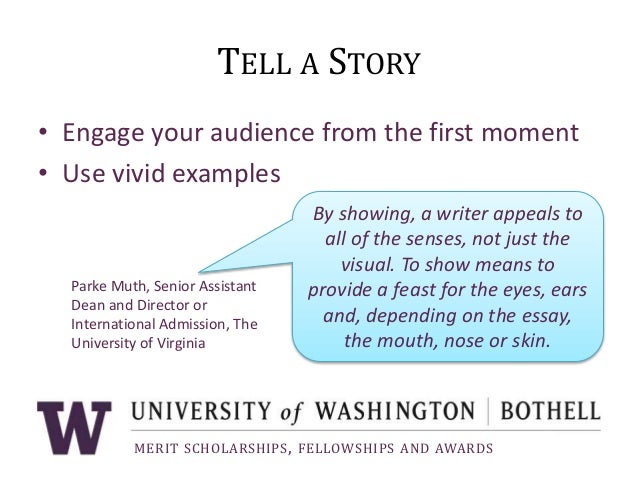 TELL A STORY

• Engage your audience from the first moment
• Use vivid examples

By showing, a writer appeals to all of the senses, not just the visual. To show means to provide a feast for the eyes, ears and, depending on the essay, the mouth, nose or skin.

Parke Muth, Senior Assistant Dean and Director or International Admission, The University of Virginia

W UNIVERSITY of WASHINGTON | BOTHELL
MERIT SCHOLARSHIPS, FELLOWSHIPS AND AWARDS